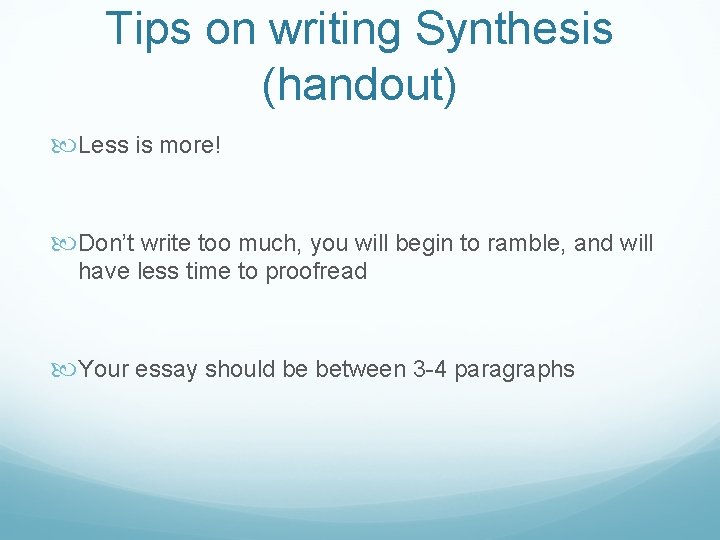 Tips on writing Synthesis (handout)

Less is more!

Don’t write too much, you will begin to ramble, and will have less time to proofread

Your essay should be between 3-4 paragraphs